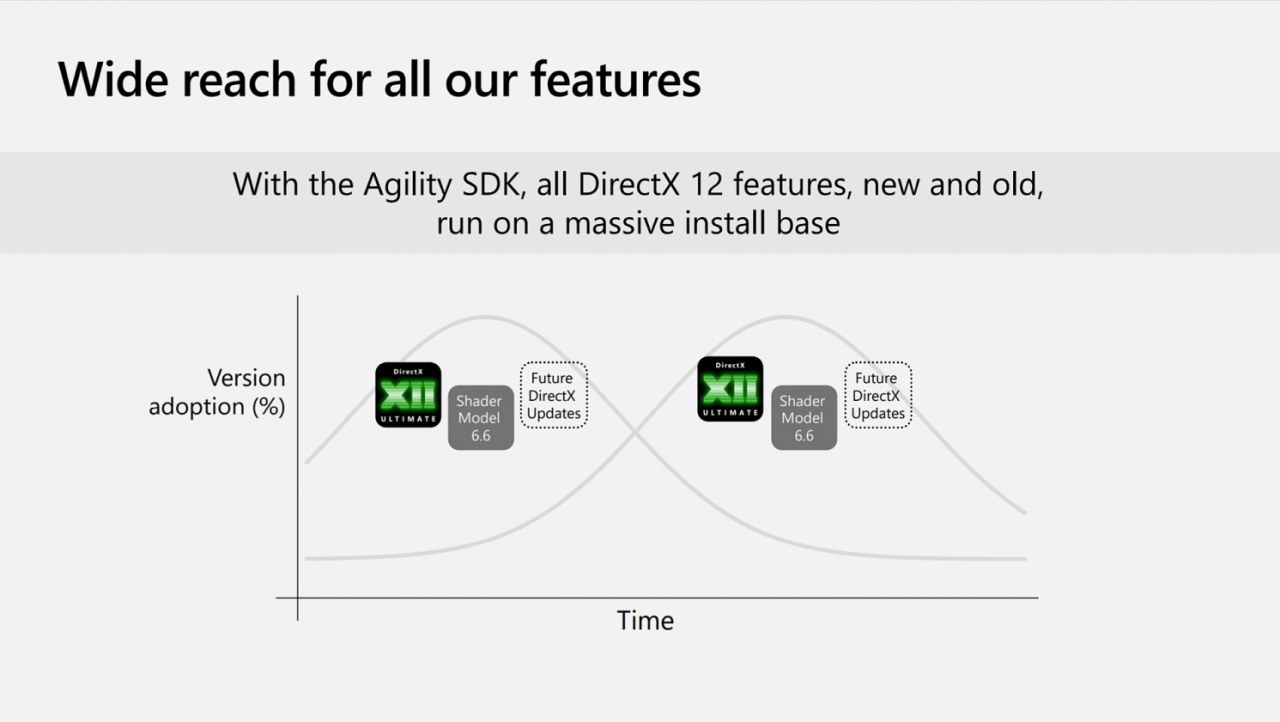 Wide reach for all our features

With the Agility SDK, all DirectX 12 features, new and old, run on a massive install base

Version adoption (%)

DirectX
XII
ULTIMATE

Shader Model 6.6

Future DirectX Updates

DirectX
XII
ULTIMATE

Shader Model 6.6

Future DirectX Updates

Time